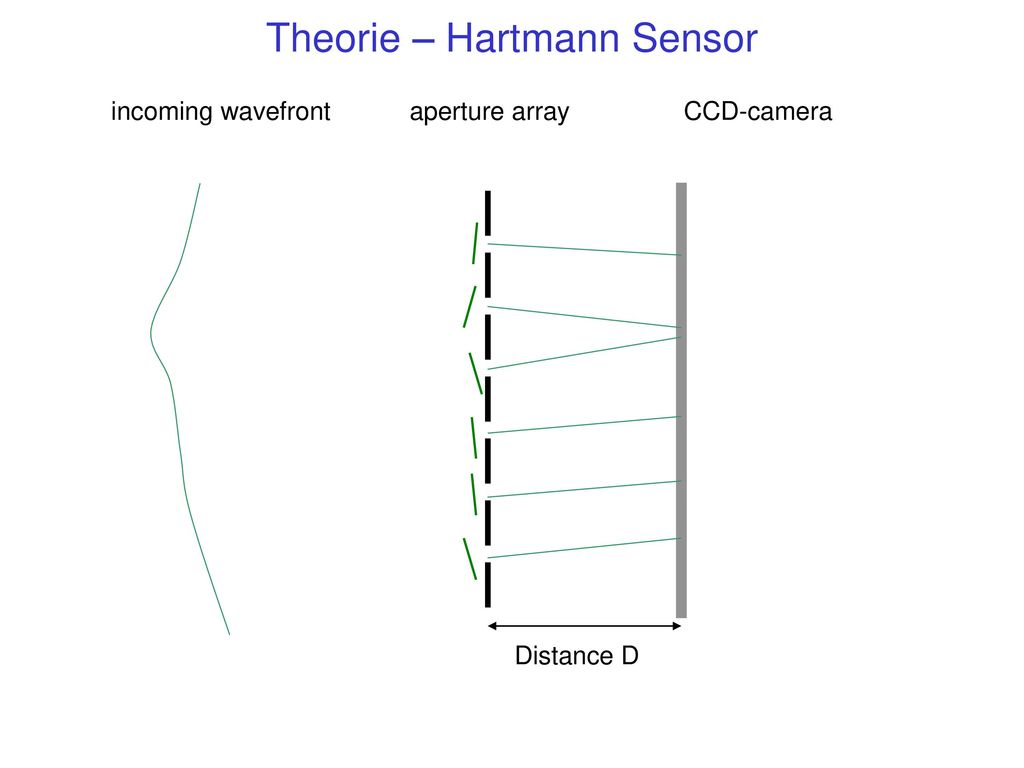 Theorie – Hartmann Sensor

incoming wavefront

aperture array

CCD-camera

Distance D